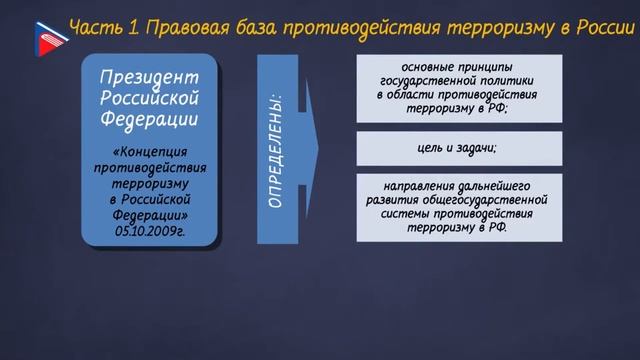 Часть 1 Правовая база противодействия терроризму в России

Президент Российской Федерации

«Концепция противодействия терроризму в Российской Федерации» 05.10.2009г.

ОПРЕДЕЛЕНЫ:

основные принципы государственной политики в области противодействия терроризму в РФ;

цель и задачи;

направления дальнейшего развития общегосударственной системы противодействия терроризму в РФ.